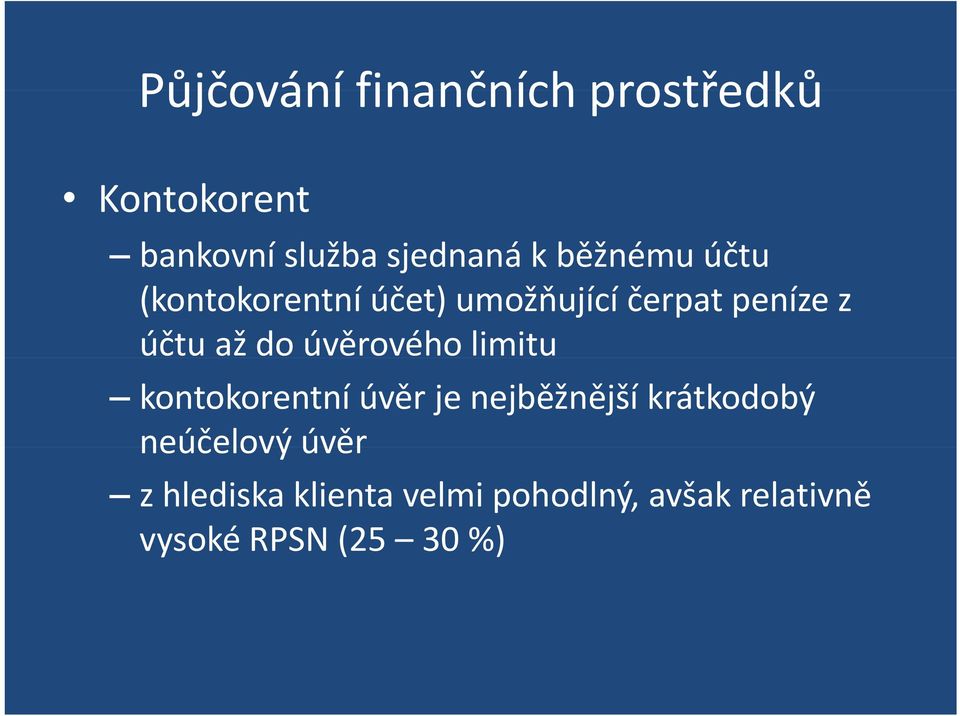 Půjčování finančních prostředků

• Kontokorent

– bankovní služba sjednaná k běžnému účtu (kontokorentní účet) umožňující čerpat peníze z účtu až do úvěrového limitu

– kontokorentní úvěr je nejběžnější krátkodobý neúčelový úvěr

– z hlediska klienta velmi pohodlný, avšak relativně vysoké RPSN (25 – 30 %)